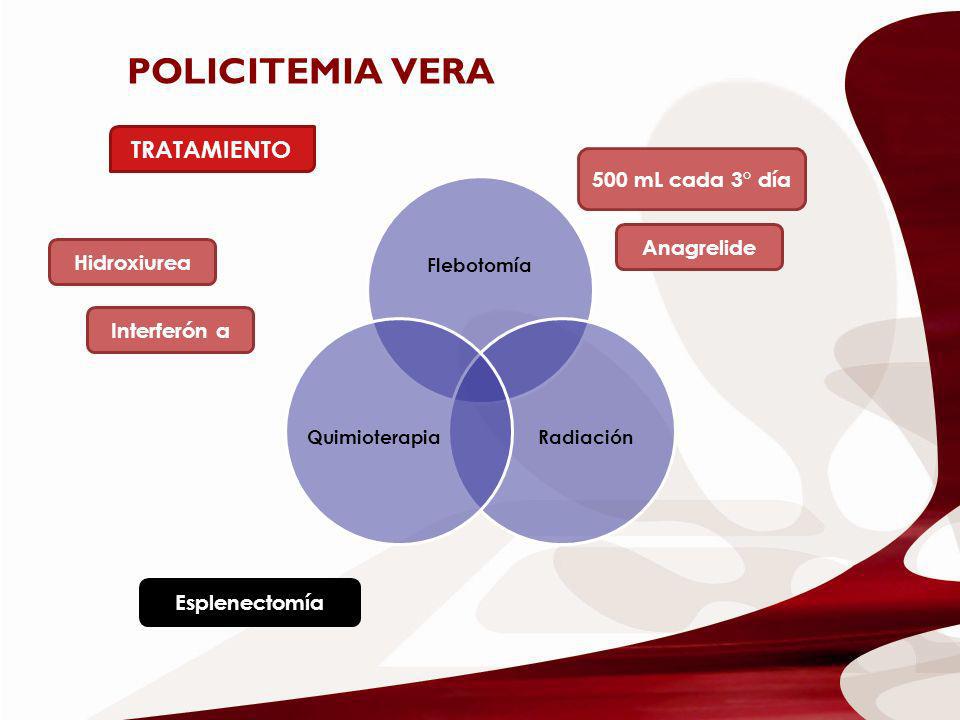 POLICITEMIA VERA

TRATAMIENTO

500 mL cada 3° día

Anagrelide

Hidroxiurea

Interferón a

Flebotomía

Quimioterapia

Radiación

Esplenectomía